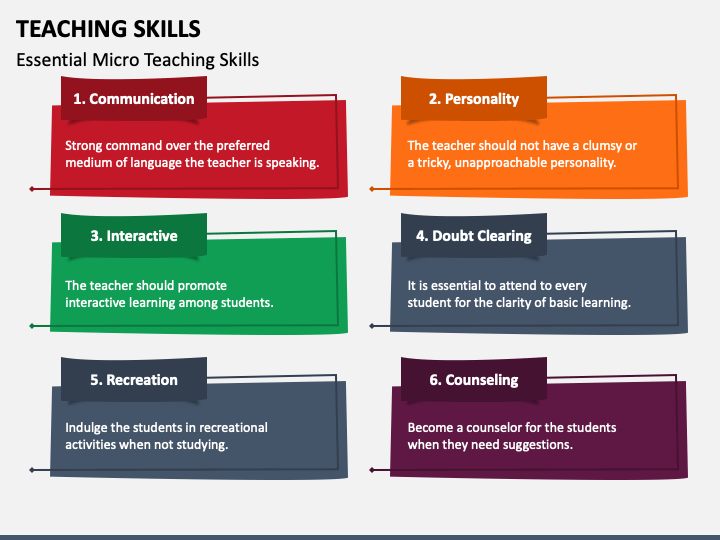 TEACHING SKILLS

Essential Micro Teaching Skills

1. Communication

Strong command over the preferred medium of language the teacher is speaking.

2. Personality

The teacher should not have a clumsy or a tricky, unapproachable personality.

3. Interactive

The teacher should promote interactive learning among students.

4. Doubt Clearing

It is essential to attend to every student for the clarity of basic learning.

5. Recreation

Indulge the students in recreational activities when not studying.

6. Counseling

Become a counselor for the students when they need suggestions.